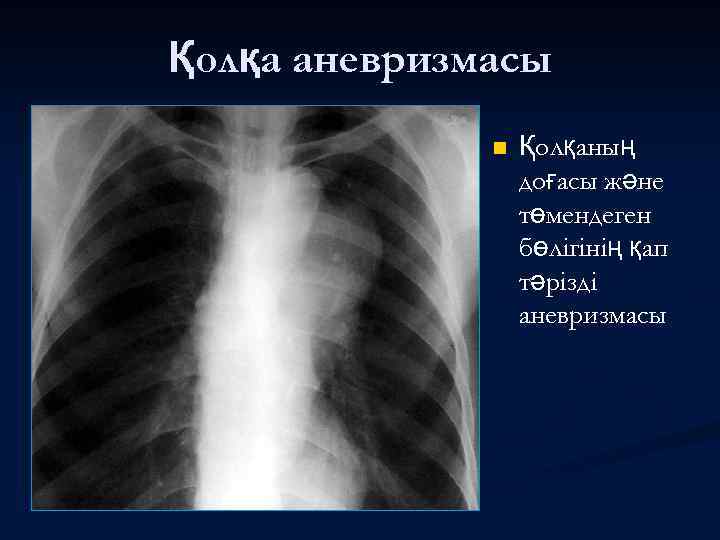 Қолқа аневризмасы

Қолқаның доғасы және төмендеген бөлігінің қап тәрізді аневризмасы